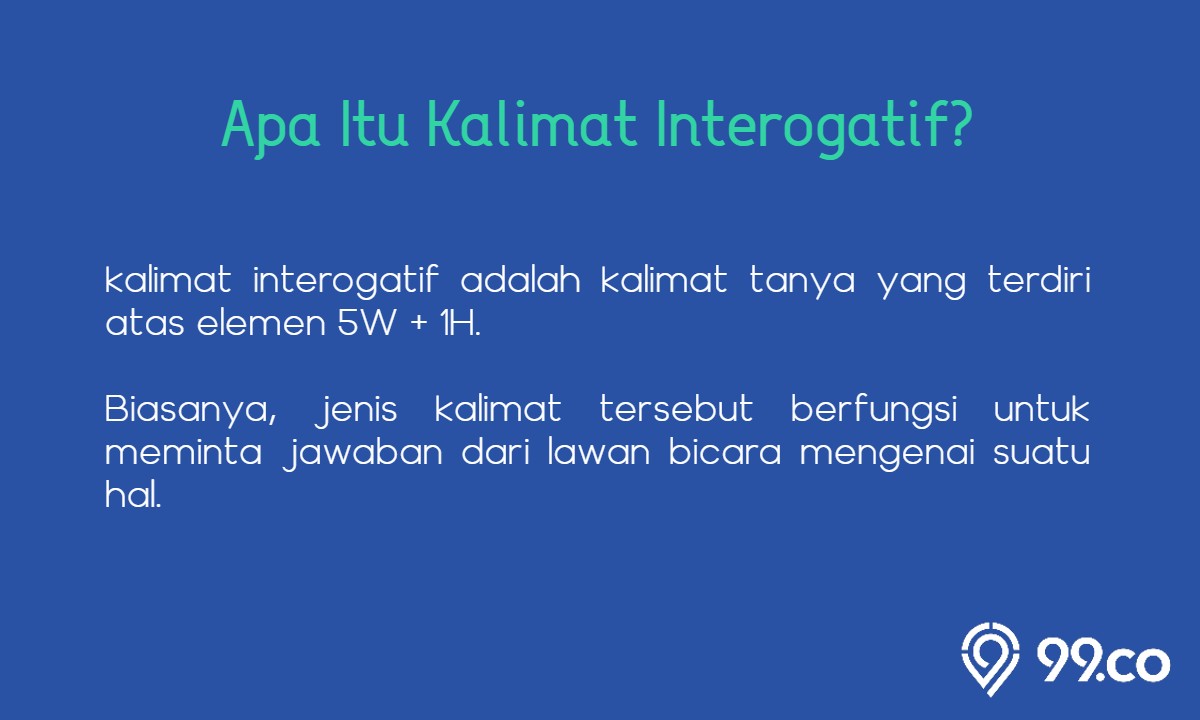 Apa Itu Kalimat Interogatif?

kalimat interogatif adalah kalimat tanya yang terdiri atas elemen 5W + 1H.

Biasanya, jenis kalimat tersebut berfungsi untuk meminta jawaban dari lawan bicara mengenai suatu hal.

99.co